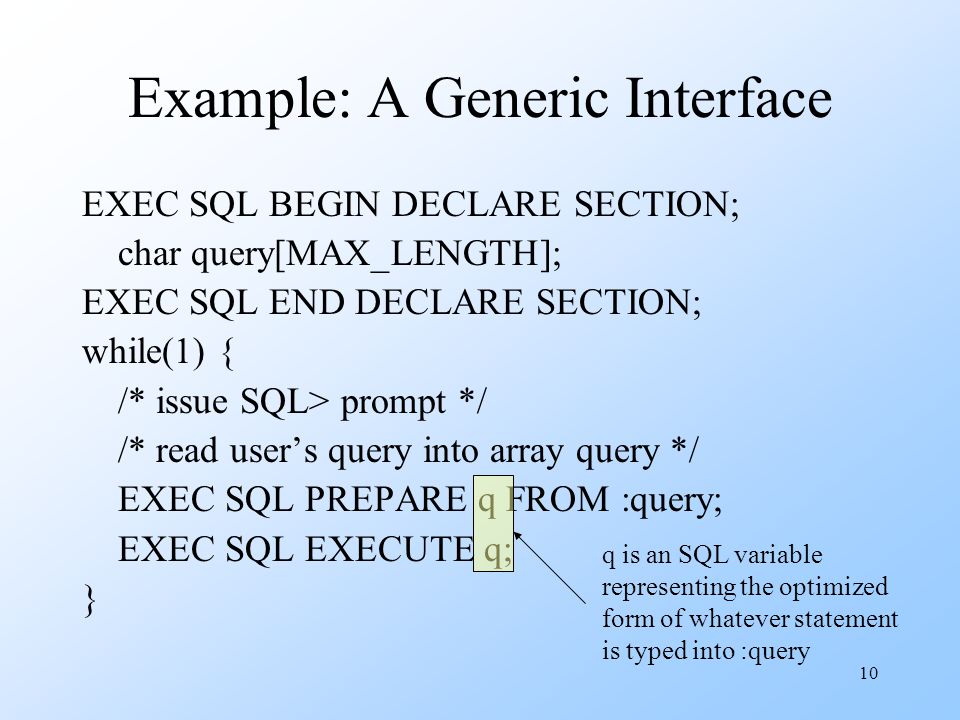 Example: A Generic Interface

EXEC SQL BEGIN DECLARE SECTION;
char query[MAX_LENGTH];
EXEC SQL END DECLARE SECTION;
while(1) {
/* issue SQL> prompt */
/* read user's query into array query */
EXEC SQL PREPARE q FROM :query;
EXEC SQL EXECUTE q;
}

q is an SQL variable representing the optimized form of whatever statement is typed into :query

10